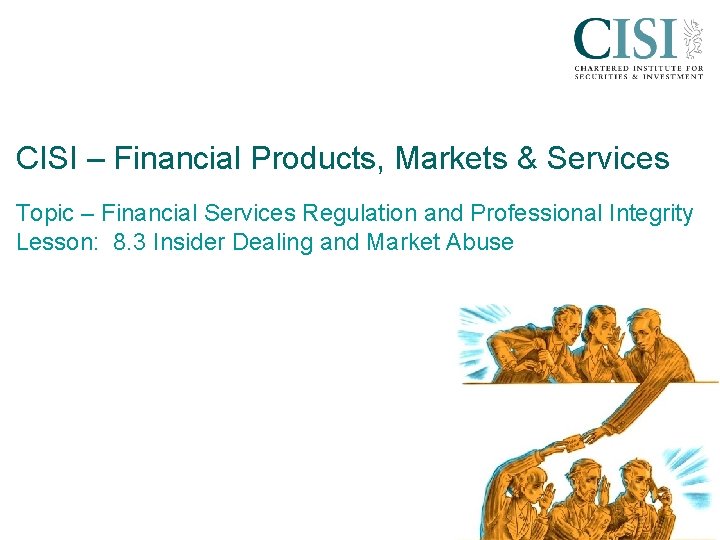 CISI
CHARTERED INSTITUTE FOR SECURITIES & INVESTMENT

CISI – Financial Products, Markets & Services

Topic – Financial Services Regulation and Professional Integrity
Lesson: 8.3 Insider Dealing and Market Abuse